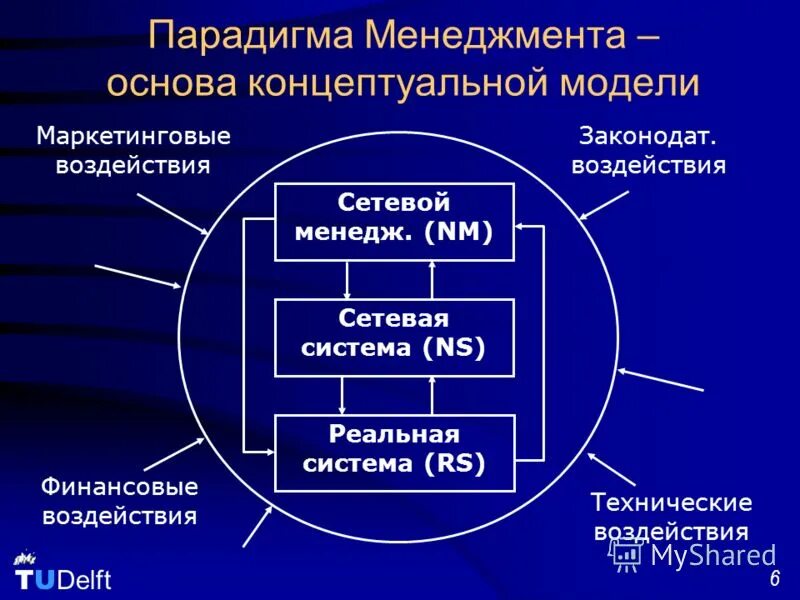 Парадигма Менеджмента – основа концептуальной модели

Маркетинговые воздействия

Законодат. воздействия

Сетевой менедж. (NM)

Сетевая система (NS)

Реальная система (RS)

Финансовые воздействия

Технические воздействия

TUDelft

MyShared

6